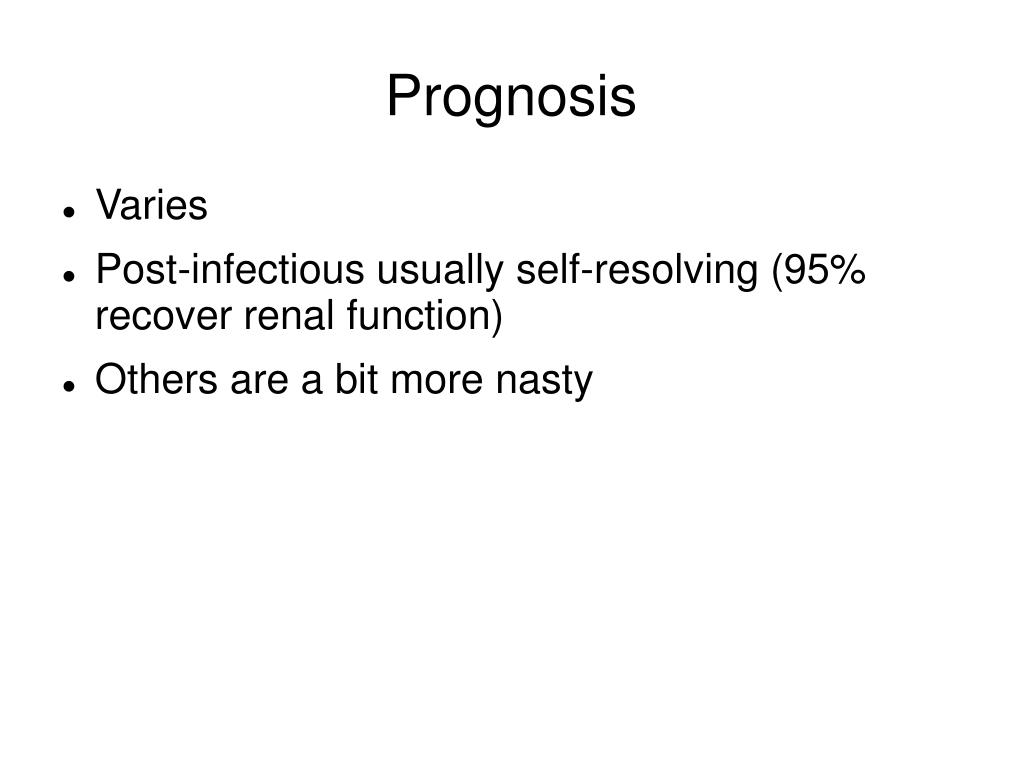 Prognosis

- Varies
- Post-infectious usually self-resolving (95% recover renal function)
- Others are a bit more nasty